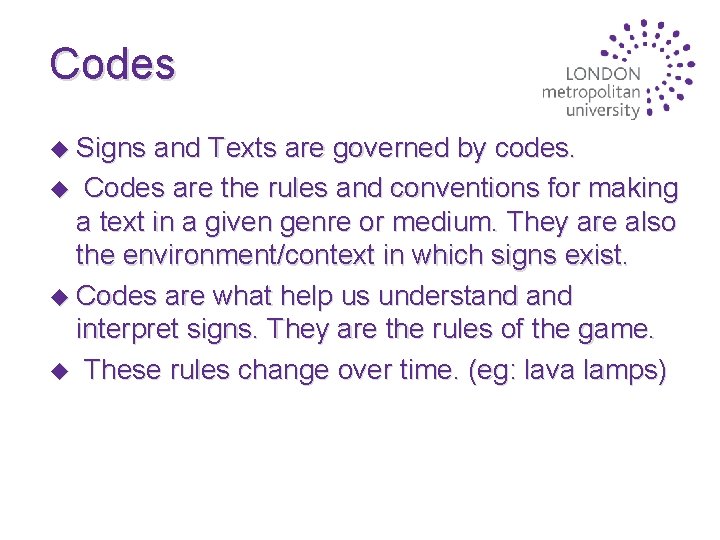 Codes

LONDON
metropolitan
university

◆ Signs and Texts are governed by codes.
◆ Codes are the rules and conventions for making a text in a given genre or medium. They are also the environment/context in which signs exist.
◆ Codes are what help us understand and interpret signs. They are the rules of the game.
◆ These rules change over time. (eg: lava lamps)